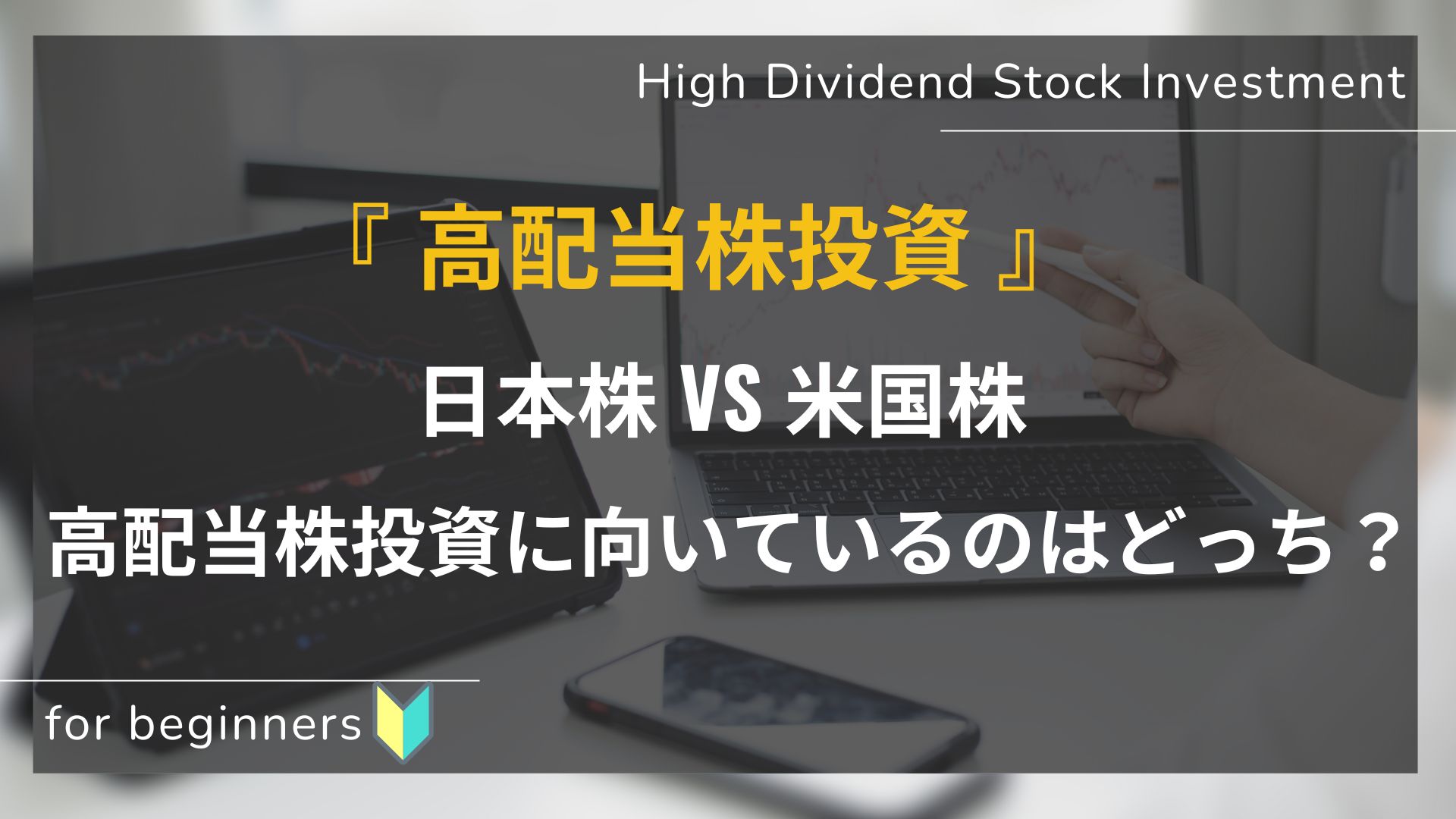 High Dividend Stock Investment

『 高配当株投資 』

日本株 VS 米国株

高配当株投資に向いているのはどっち？

for beginners